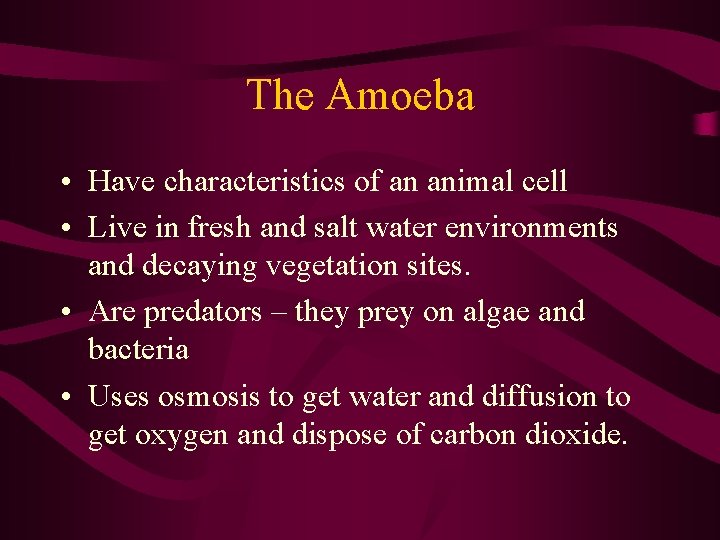 The Amoeba

• Have characteristics of an animal cell
• Live in fresh and salt water environments and decaying vegetation sites.
• Are predators – they prey on algae and bacteria
• Uses osmosis to get water and diffusion to get oxygen and dispose of carbon dioxide.